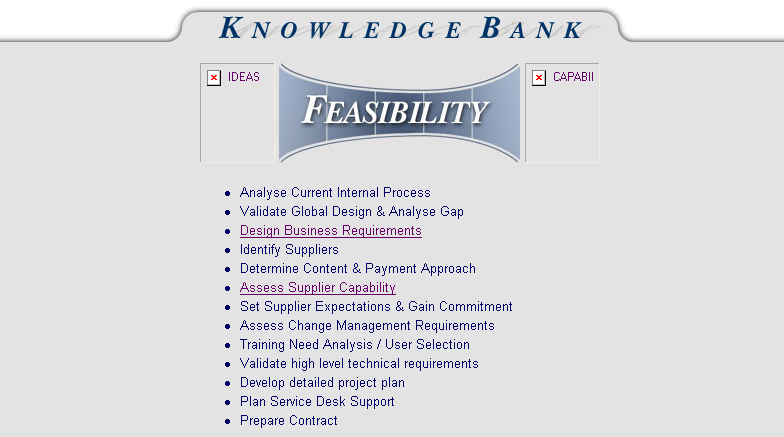 KNOWLEDGE BANK

IDEAS

FEASIBILITY

CAPABII

- Analyse Current Internal Process
- Validate Global Design & Analyse Gap
- Design Business Requirements
- Identify Suppliers
- Determine Content & Payment Approach
- Assess Supplier Capability
- Set Supplier Expectations & Gain Commitment
- Assess Change Management Requirements
- Training Need Analysis / User Selection
- Validate high level technical requirements
- Develop detailed project plan
- Plan Service Desk Support
- Prepare Contract